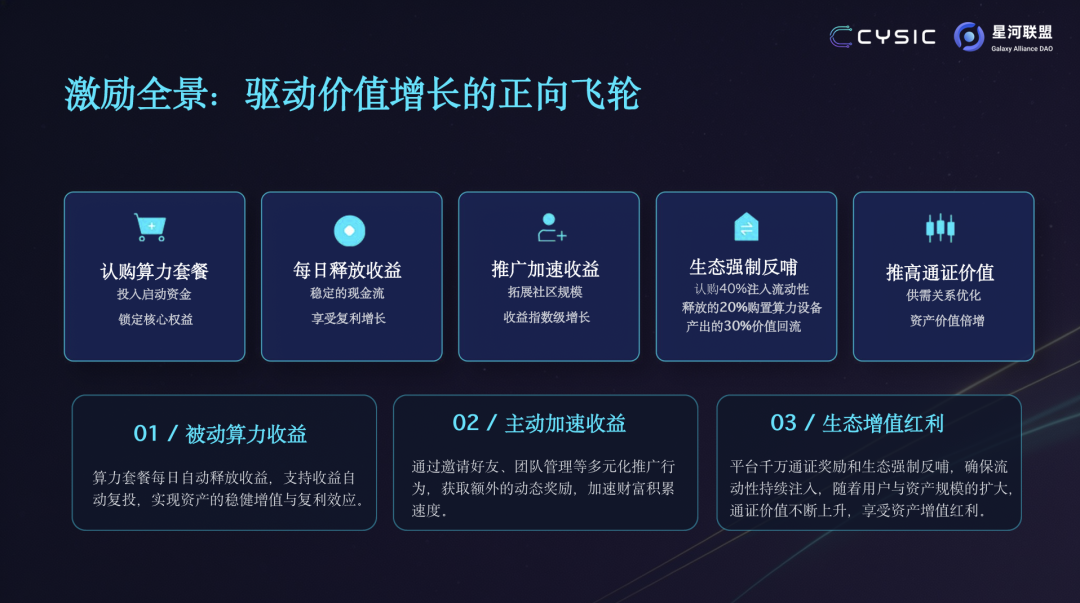 CYSIC

星河联盟
Galaxy Alliance DAO

激励全景：驱动价值增长的正向飞轮

认购算力套餐
投入启动资金
锁定核心权益

每日释放收益
稳定的现金流
享受复利增长

推广加速收益
拓展社区规模
收益指数级增长

生态强制反哺
认购40%注入流动性
释放的20%购置算力设备
产出的30%价值回流

推高通证价值
供需关系优化
资产价值倍增

01 / 被动算力收益

算力套餐每日自动释放收益，支持收益自动复投，实现资产的稳健增值与复利效应。

02 / 主动加速收益

通过邀请好友、团队管理等多元化推广行为，获取额外的动态奖励，加速财富积累速度。

03 / 生态增值红利

平台千万通证奖励和生态强制反哺，确保流动性持续注入，随着用户与资产规模的扩大，通证价值不断上升，享受资产增值红利。